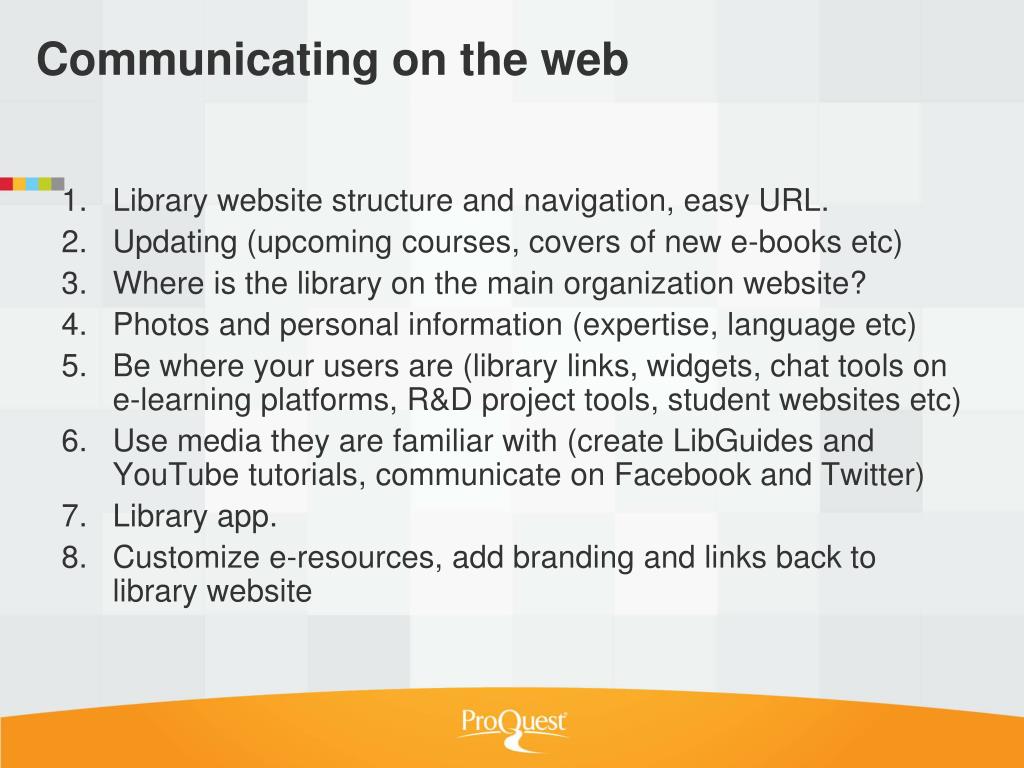 Communicating on the web

1. Library website structure and navigation, easy URL.
2. Updating (upcoming courses, covers of new e-books etc)
3. Where is the library on the main organization website?
4. Photos and personal information (expertise, language etc)
5. Be where your users are (library links, widgets, chat tools on e-learning platforms, R&D project tools, student websites etc)
6. Use media they are familiar with (create LibGuides and YouTube tutorials, communicate on Facebook and Twitter)
7. Library app.
8. Customize e-resources, add branding and links back to library website

ProQuest